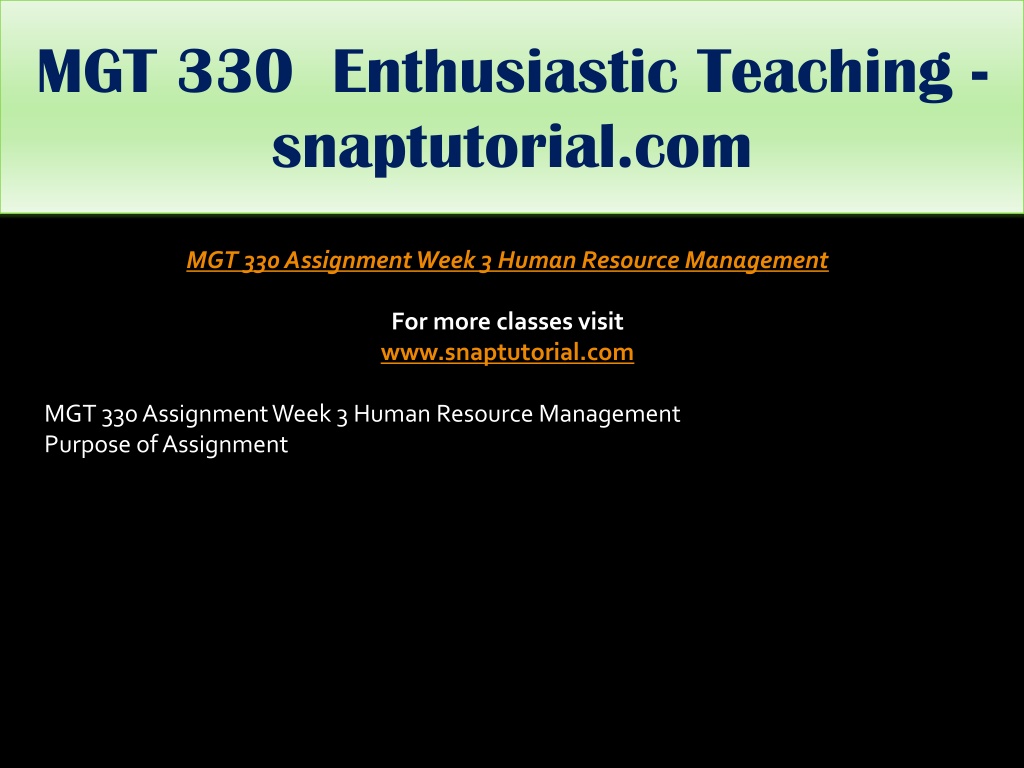 MGT 330 Enthusiastic Teaching - snaptutorial.com

MGT 330 Assignment Week 3 Human Resource Management

For more classes visit
www.snaptutorial.com

MGT 330 Assignment Week 3 Human Resource Management
Purpose of Assignment